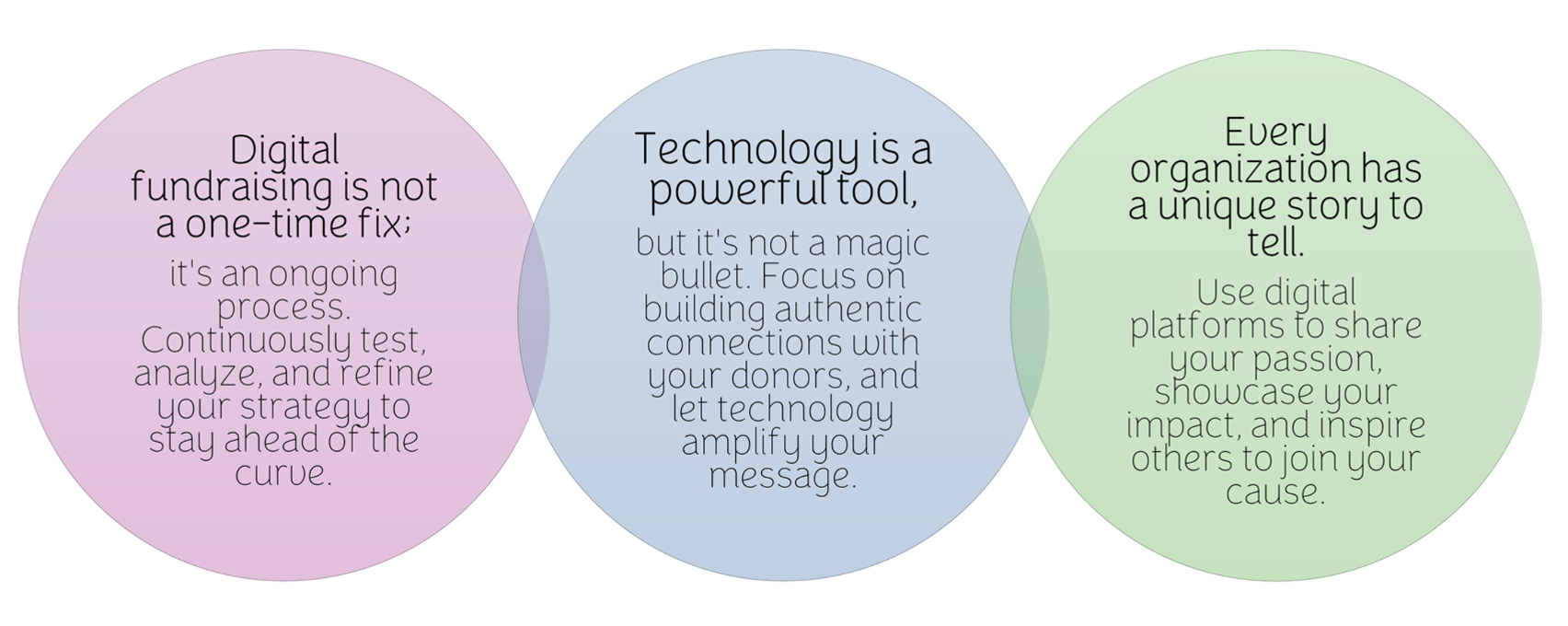 Digital fundraising is not a one-time fix;

it's an ongoing process. Continuously test, analyze, and refine your strategy to stay ahead of the curve.

Technology is a powerful tool,

but it's not a magic bullet. Focus on building authentic connections with your donors, and let technology amplify your message.

Every organization has a unique story to tell.

Use digital platforms to share your passion, showcase your impact, and inspire others to join your cause.